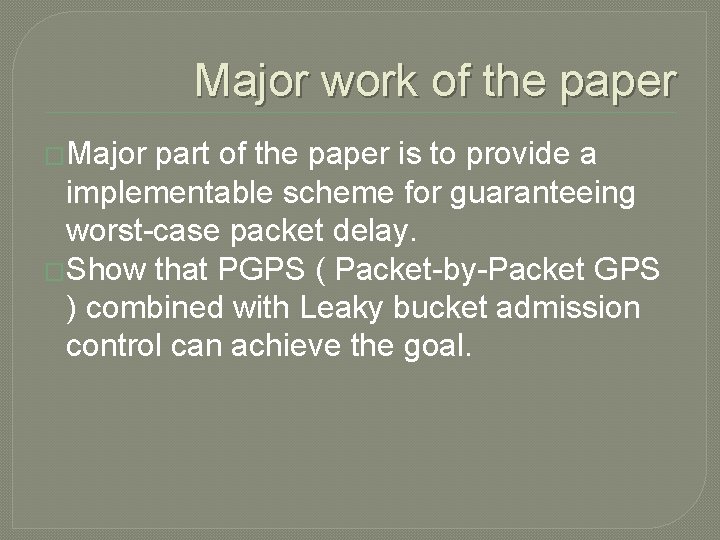 Major work of the paper

Major part of the paper is to provide a implementable scheme for guaranteeing worst-case packet delay.

Show that PGPS ( Packet-by-Packet GPS ) combined with Leaky bucket admission control can achieve the goal.